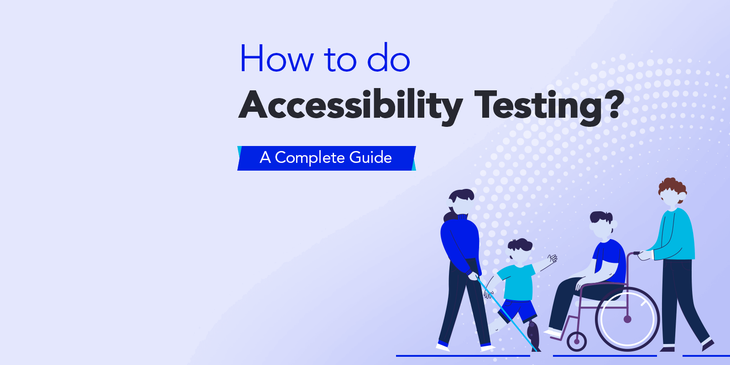 How to do
Accessibility Testing?

A Complete Guide